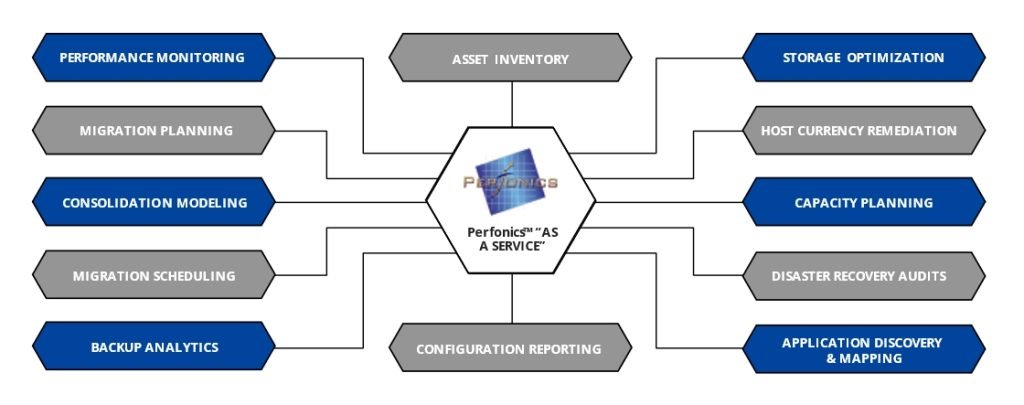 PERFORMANCE MONITORING

MIGRATION PLANNING

CONSOLIDATION MODELING

MIGRATION SCHEDULING

BACKUP ANALYTICS

ASSET INVENTORY

PERFONICS

Perfonics™ "AS A SERVICE"

CONFIGURATION REPORTING

STORAGE OPTIMIZATION

HOST CURRENCY REMEDIATION

CAPACITY PLANNING

DISASTER RECOVERY AUDITS

APPLICATION DISCOVERY & MAPPING